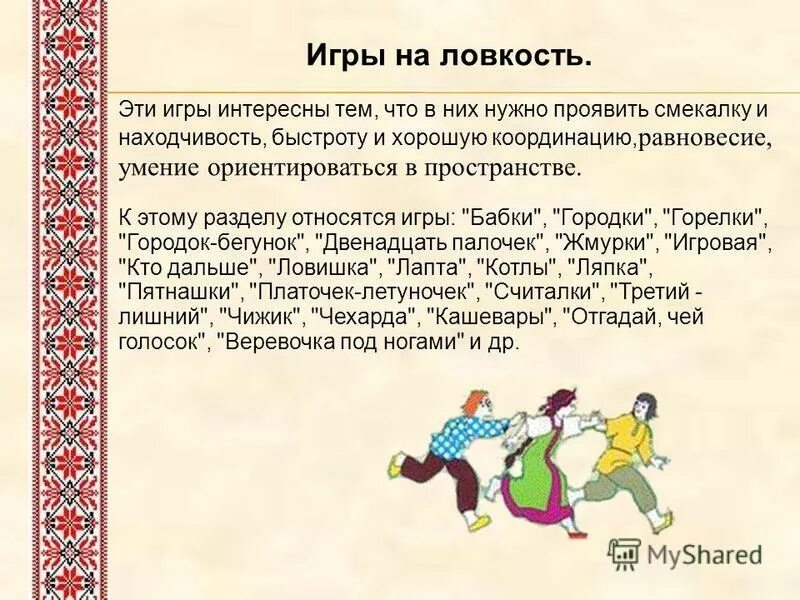 Игры на ловкость.

Эти игры интересны тем, что в них нужно проявить смекалку и находчивость, быстроту и хорошую координацию,равновесие, умение ориентироваться в пространстве.

К этому разделу относятся игры: "Бабки", "Городки", "Горелки", "Городок-бегунок", "Двенадцать палочек", "Жмурки", "Игровая", "Кто дальше", "Ловишка", "Лапта", "Котлы", "Ляпка", "Пятнашки", "Платочек-летуночек", "Считалки", "Третий - лишний", "Чижик", "Чехарда", "Кашевары", "Отгадай, чей голосок", "Веревочка под ногами" и др.

MyShared